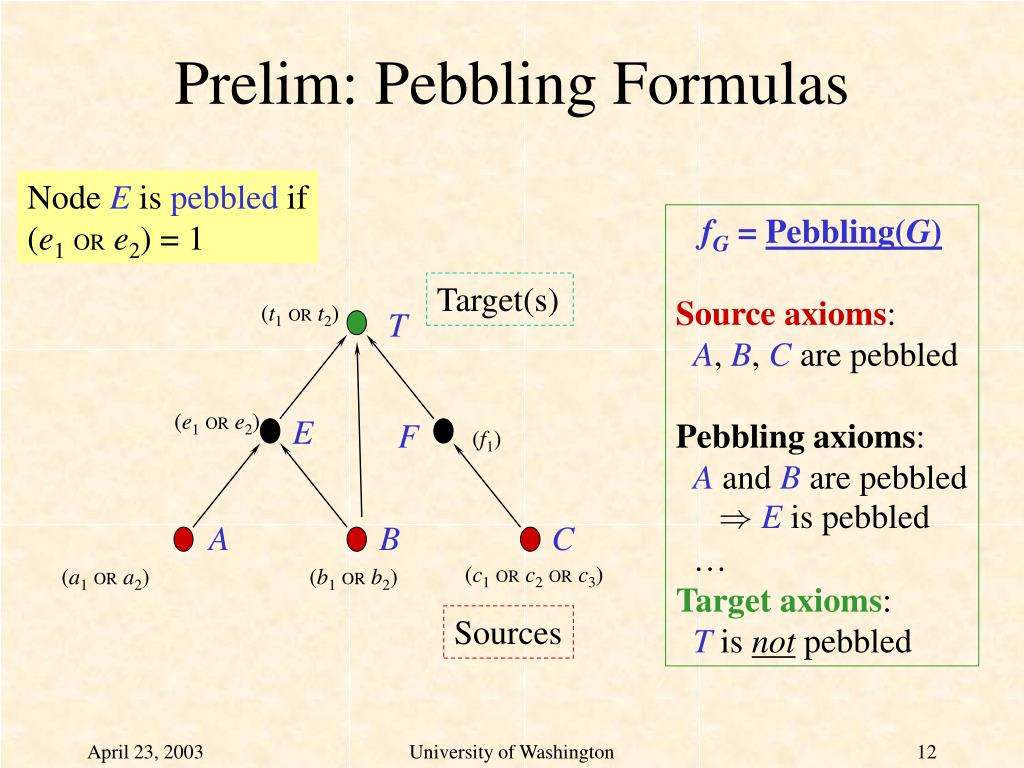 Prelim: Pebbling Formulas

Node $E$ is pebbled if ($e_1$ OR $e_2$) = 1

Target(s)

($t_1$ OR $t_2$) $T$

($e_1$ OR $e_2$) $E$

$F$ ($f_1$)

$A$

$B$

$C$

($a_1$ OR $a_2$)

($b_1$ OR $b_2$)

($c_1$ OR $c_2$ OR $c_3$)

Sources

$f_G$ = Pebbling($G$)

Source axioms:
$A$, $B$, $C$ are pebbled

Pebbling axioms:
$A$ and $B$ are pebbled
$\Rightarrow$ $E$ is pebbled
…

Target axioms:
$T$ is not pebbled

April 23, 2003

University of Washington

12